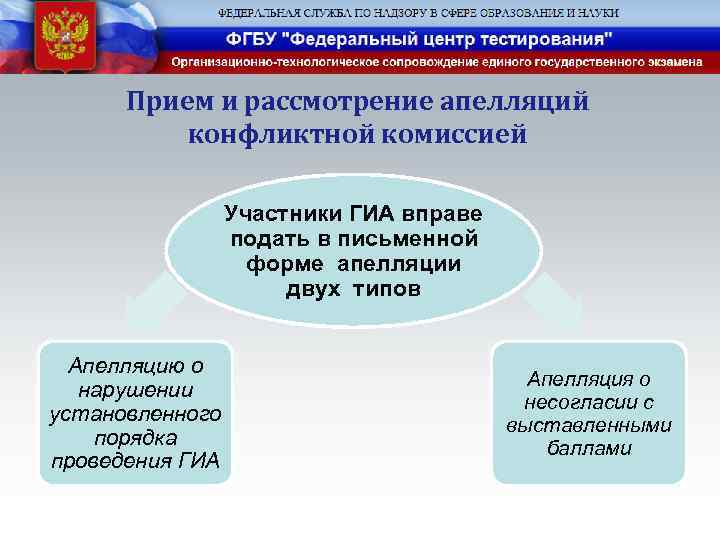 ФЕДЕРАЛЬНАЯ СЛУЖБА ПО НАДЗОРУ В СФЕРЕ ОБРАЗОВАНИЯ И НАУКИ
ФГБУ "Федеральный центр тестирования"
Организационно-технологическое сопровождение единого государственного экзамена

Прием и рассмотрение апелляций конфликтной комиссией

Участники ГИА вправе подать в письменной форме апелляции двух типов

Апелляцию о нарушении установленного порядка проведения ГИА

Апелляция о несогласии с выставленными баллами